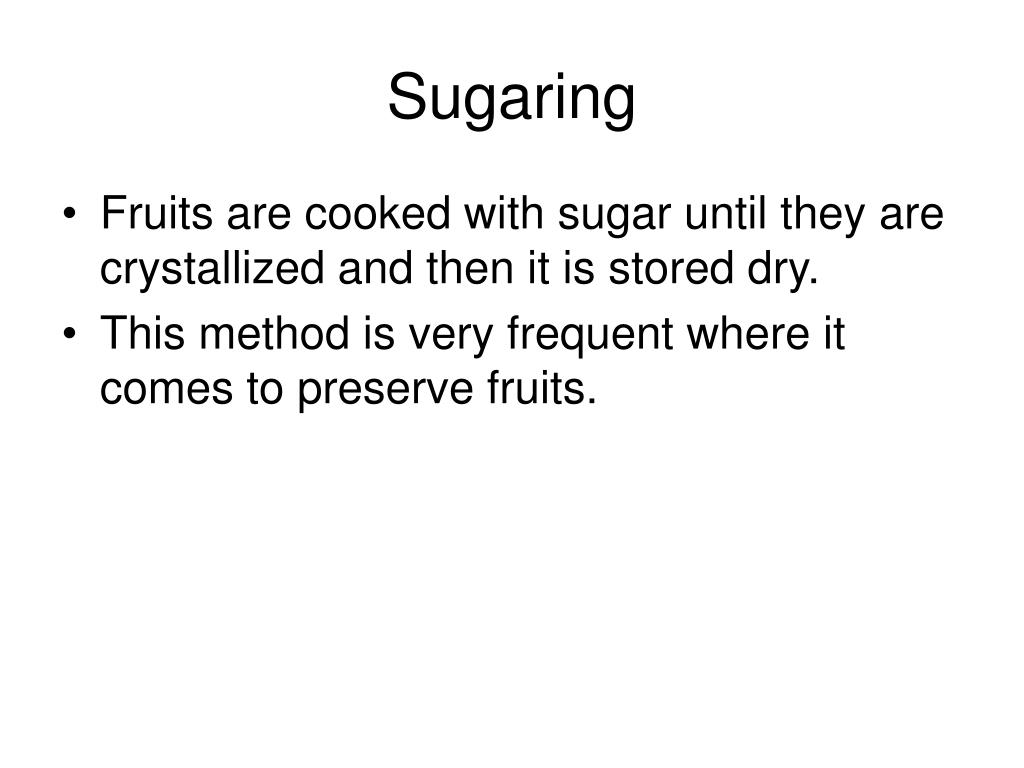 Sugaring

• Fruits are cooked with sugar until they are crystallized and then it is stored dry.
• This method is very frequent where it comes to preserve fruits.